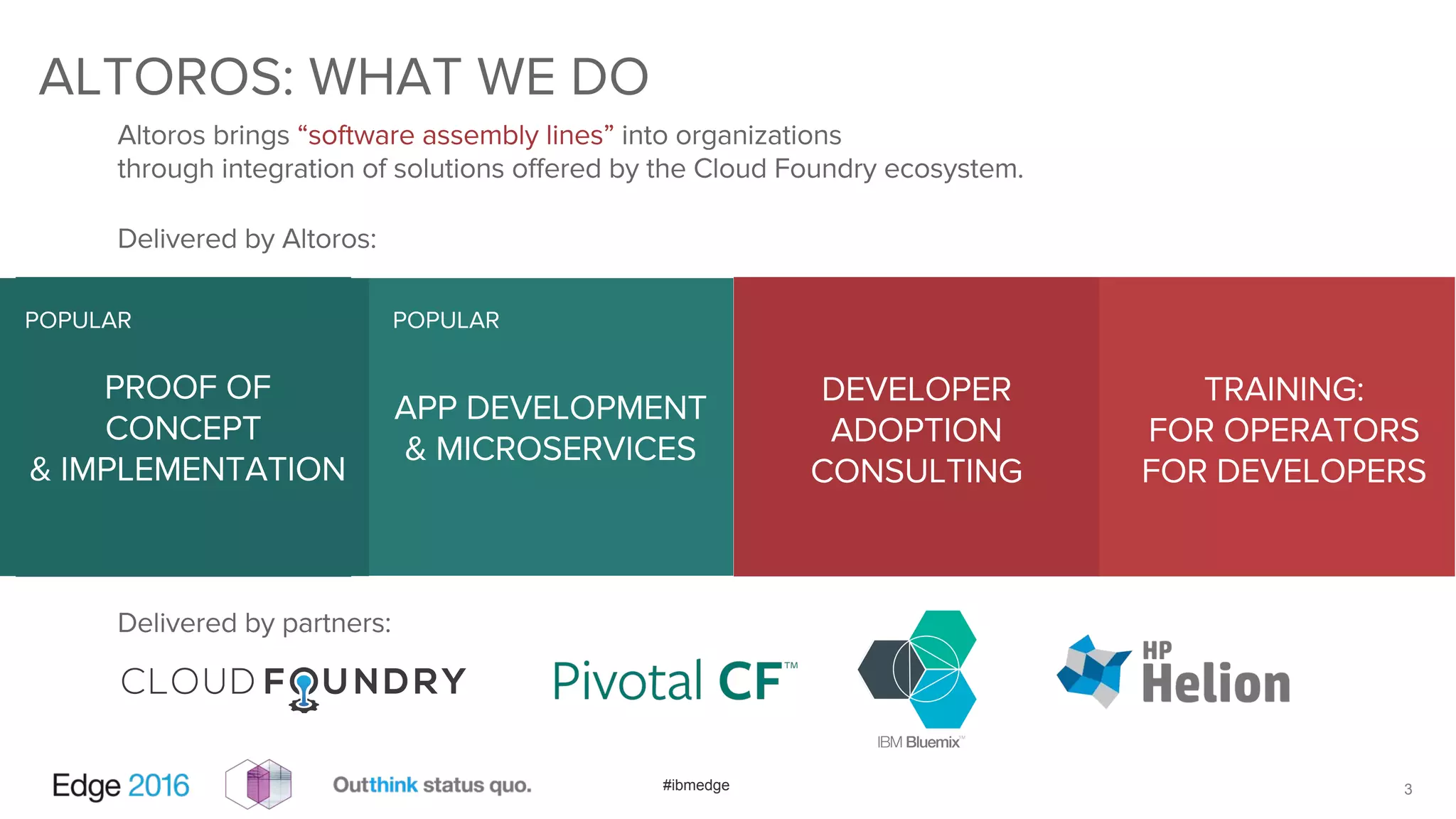 ALTOROS: WHAT WE DO

Altoros brings “software assembly lines” into organizations through integration of solutions offered by the Cloud Foundry ecosystem.

Delivered by Altoros:

POPULAR

PROOF OF CONCEPT & IMPLEMENTATION

POPULAR

APP DEVELOPMENT & MICROSERVICES

DEVELOPER ADOPTION CONSULTING

TRAINING: FOR OPERATORS FOR DEVELOPERS

Delivered by partners:

CLOUD FOUNDRY

Pivotal CF™

IBM Bluemix™

HP Helion

Edge 2016

Outthink status quo.

#ibmedge

3